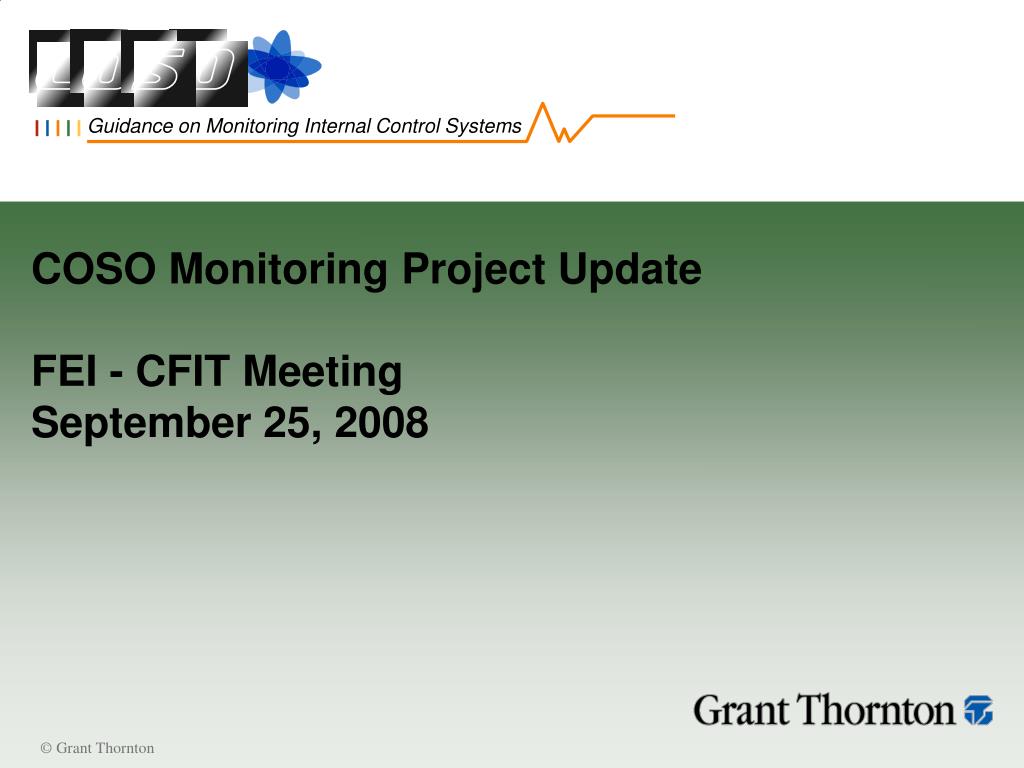 COSO

Guidance on Monitoring Internal Control Systems

COSO Monitoring Project Update

FEI - CFIT Meeting
September 25, 2008

Grant Thornton

© Grant Thornton